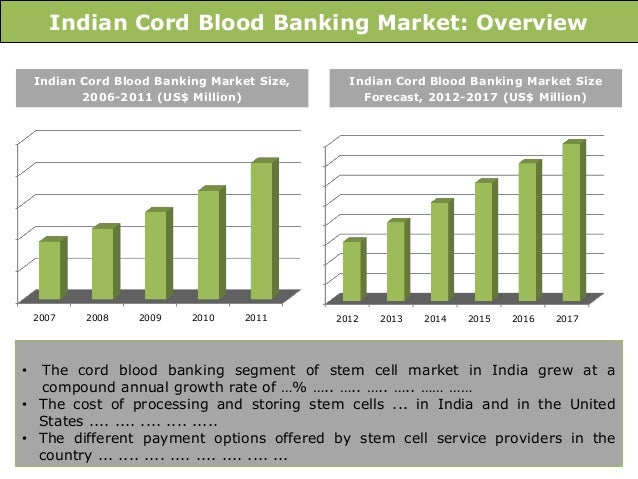 Indian Cord Blood Banking Market: Overview

Indian Cord Blood Banking Market Size, 2006-2011 (US$ Million)

2007 2008 2009 2010 2011

Indian Cord Blood Banking Market Size Forecast, 2012-2017 (US$ Million)

2012 2013 2014 2015 2016 2017

• The cord blood banking segment of stem cell market in India grew at a compound annual growth rate of …% ….. ….. ….. ….. …… ……
• The cost of processing and storing stem cells ... in India and in the United States .... .... .... .... .....
• The different payment options offered by stem cell service providers in the country ... .... .... .... .... .... .... ...